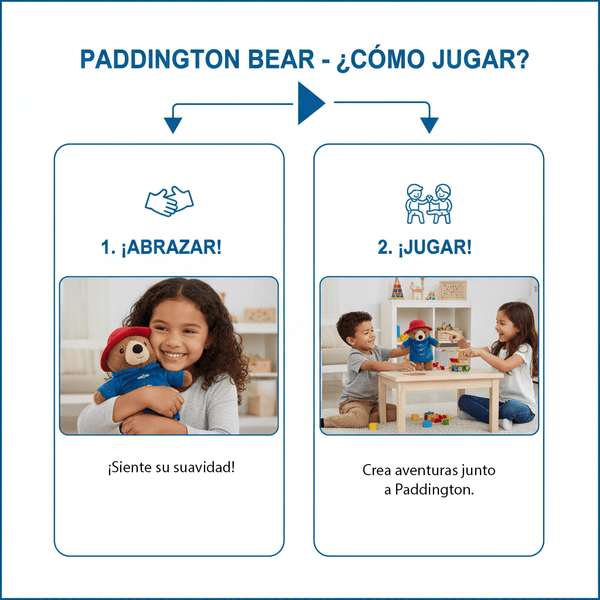 PADDINGTON BEAR - ¿CÓMO JUGAR?

1. ¡ABRAZAR!

¡Siente su suavidad!

2. ¡JUGAR!

Crea aventuras junto a Paddington.